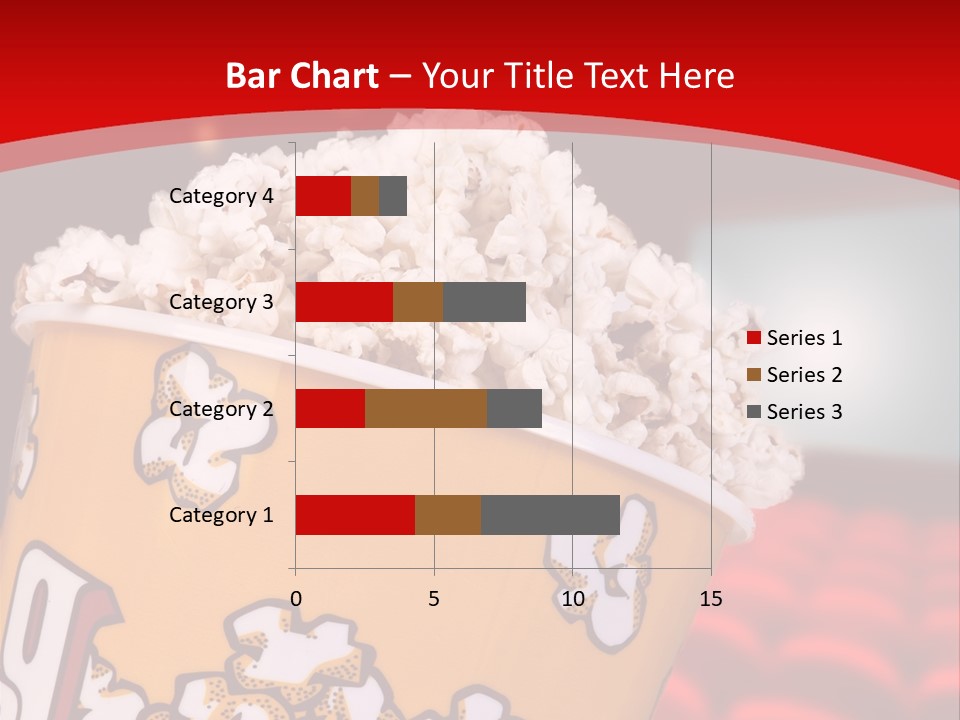 Bar Chart – Your Title Text Here

Category 4
Category 3
Category 2
Category 1

0
5
10
15

Series 1
Series 2
Series 3